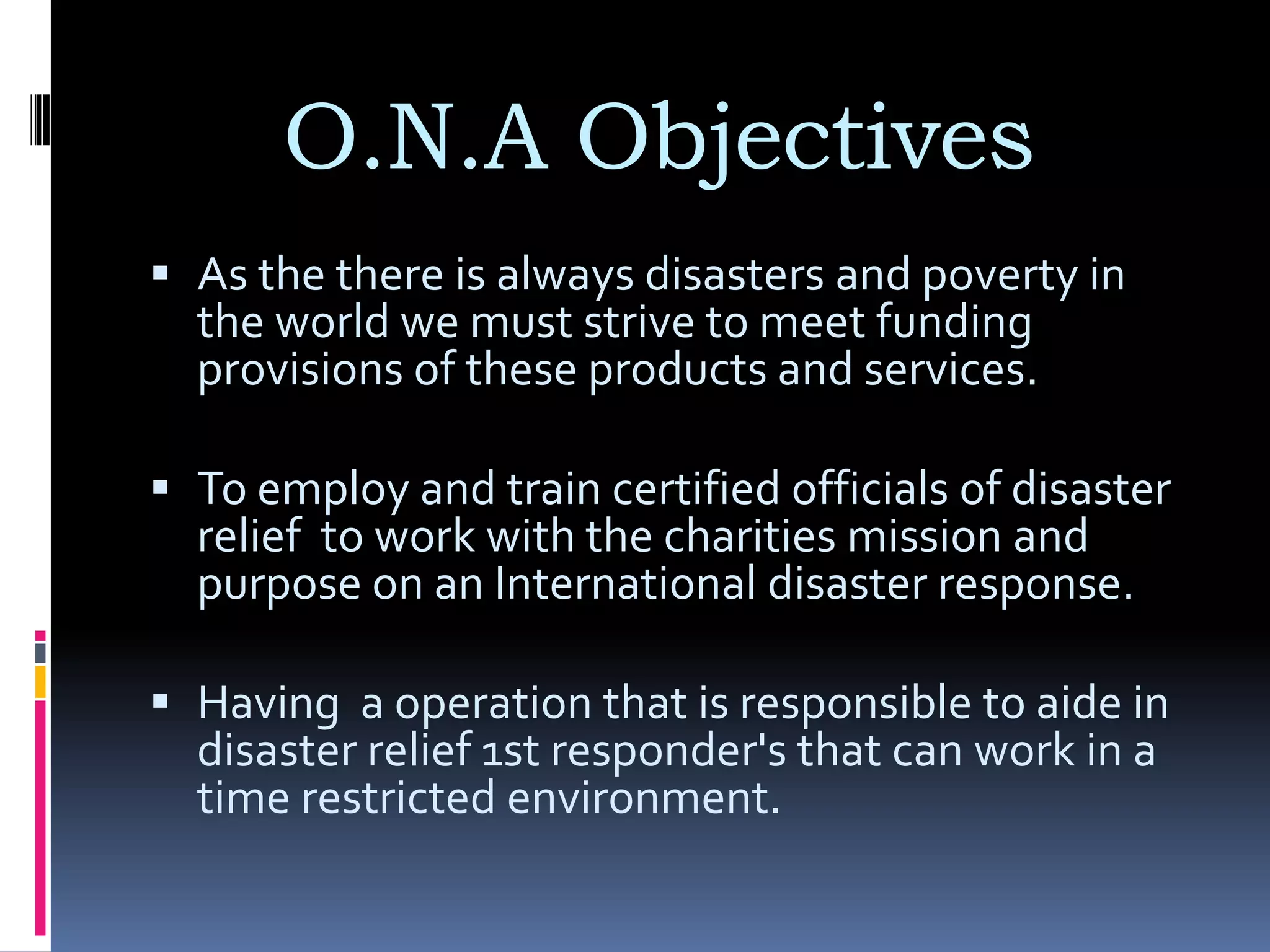 O.N.A Objectives

▪ As the there is always disasters and poverty in the world we must strive to meet funding provisions of these products and services.

▪ To employ and train certified officials of disaster relief to work with the charities mission and purpose on an International disaster response.

▪ Having a operation that is responsible to aide in disaster relief 1st responder's that can work in a time restricted environment.